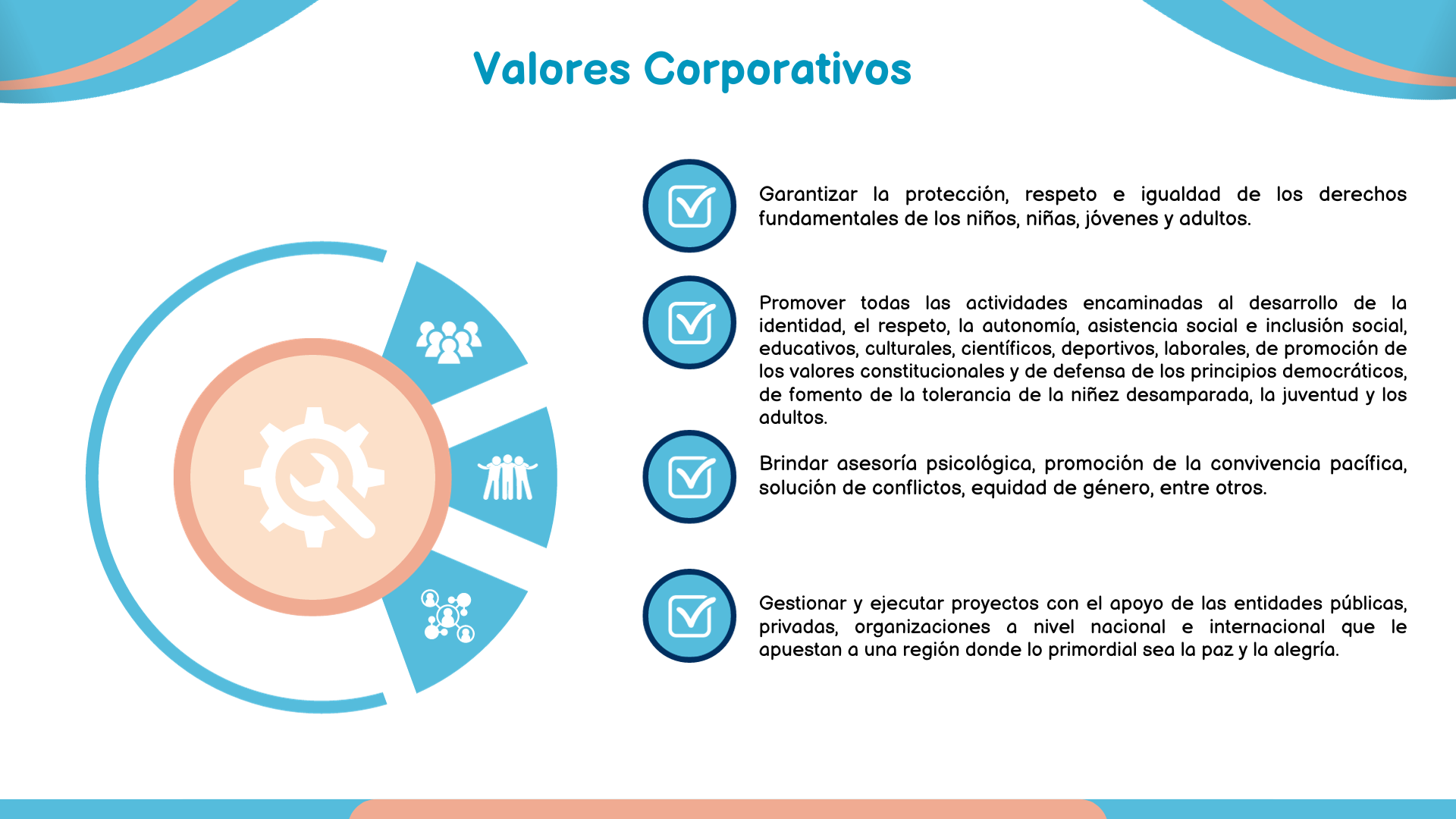 Valores Corporativos

Garantizar la protección, respeto e igualdad de los derechos fundamentales de los niños, niñas, jóvenes y adultos.

Promover todas las actividades encaminadas al desarrollo de la identidad, el respeto, la autonomía, asistencia social e inclusión social, educativos, culturales, científicos, deportivos, laborales, de promoción de los valores constitucionales y de defensa de los principios democráticos, de fomento de la tolerancia de la niñez desamparada, la juventud y los adultos.

Brindar asesoría psicológica, promoción de la convivencia pacífica, solución de conflictos, equidad de género, entre otros.

Gestionar y ejecutar proyectos con el apoyo de las entidades públicas, privadas, organizaciones a nivel nacional e internacional que le apuestan a una región donde lo primordial sea la paz y la alegría.